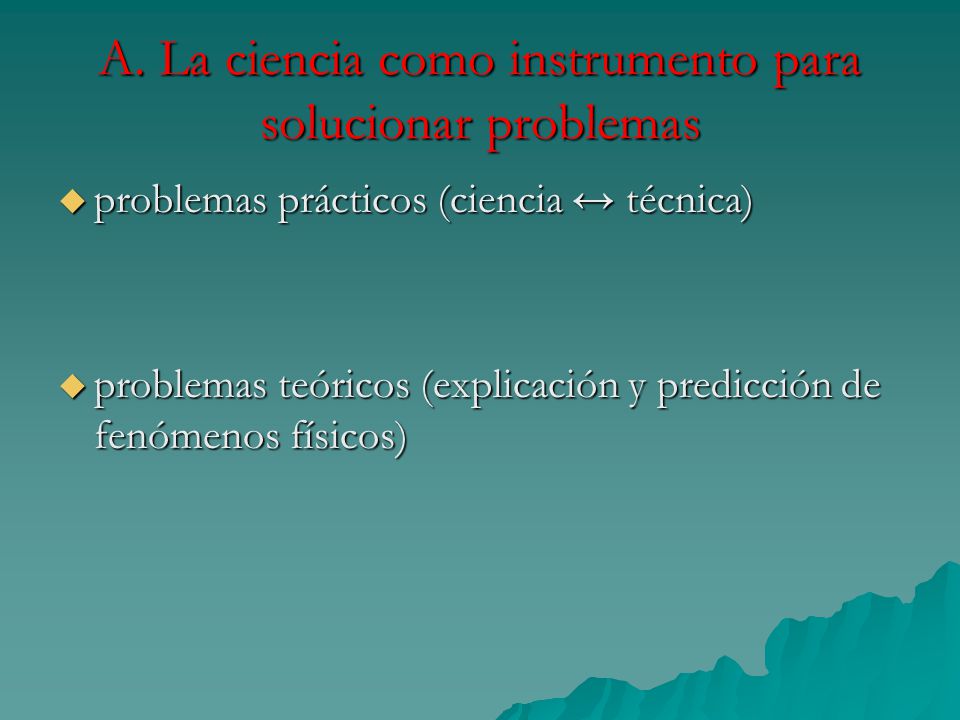 A. La ciencia como instrumento para solucionar problemas

◆ problemas prácticos (ciencia ↔ técnica)

◆ problemas teóricos (explicación y predicción de fenómenos físicos)